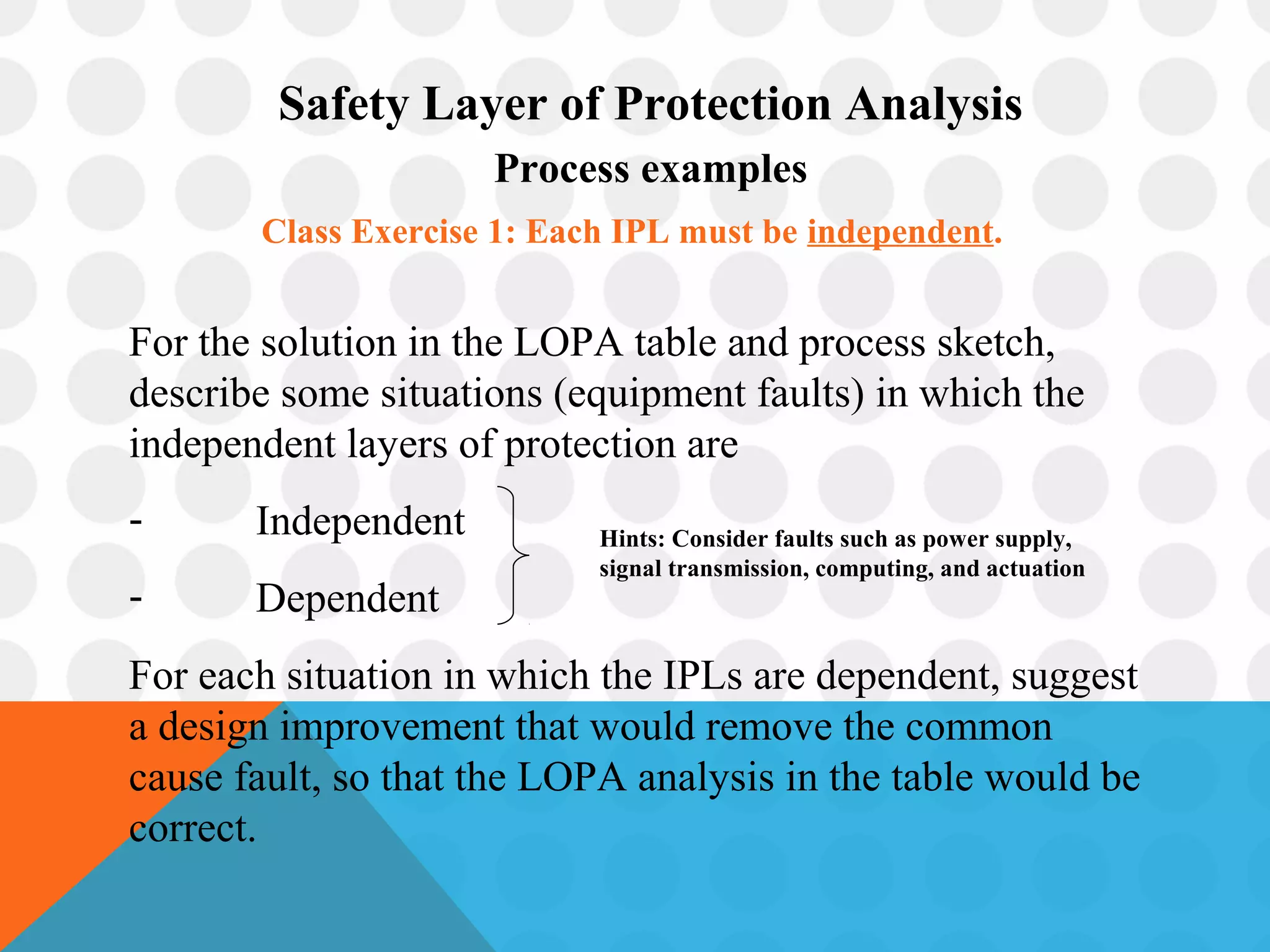 Safety Layer of Protection Analysis

Process examples

Class Exercise 1: Each IPL must be independent.

For the solution in the LOPA table and process sketch, describe some situations (equipment faults) in which the independent layers of protection are

- Independent

- Dependent

Hints: Consider faults such as power supply, signal transmission, computing, and actuation

For each situation in which the IPLs are dependent, suggest a design improvement that would remove the common cause fault, so that the LOPA analysis in the table would be correct.